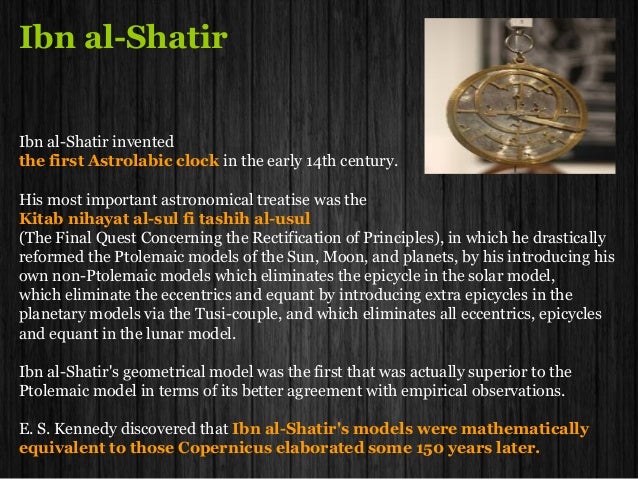 Ibn al-Shatir

Ibn al-Shatir invented the first Astrolabic clock in the early 14th century.

His most important astronomical treatise was the Kitab nihayat al-sul fi tashih al-usul (The Final Quest Concerning the Rectification of Principles), in which he drastically reformed the Ptolemaic models of the Sun, Moon, and planets, by his introducing his own non-Ptolemaic models which eliminates the epicycle in the solar model, which eliminate the eccentrics and equant by introducing extra epicycles in the planetary models via the Tusi-couple, and which eliminates all eccentrics, epicycles and equant in the lunar model.

Ibn al-Shatir's geometrical model was the first that was actually superior to the Ptolemaic model in terms of its better agreement with empirical observations.

E. S. Kennedy discovered that Ibn al-Shatir's models were mathematically equivalent to those Copernicus elaborated some 150 years later.